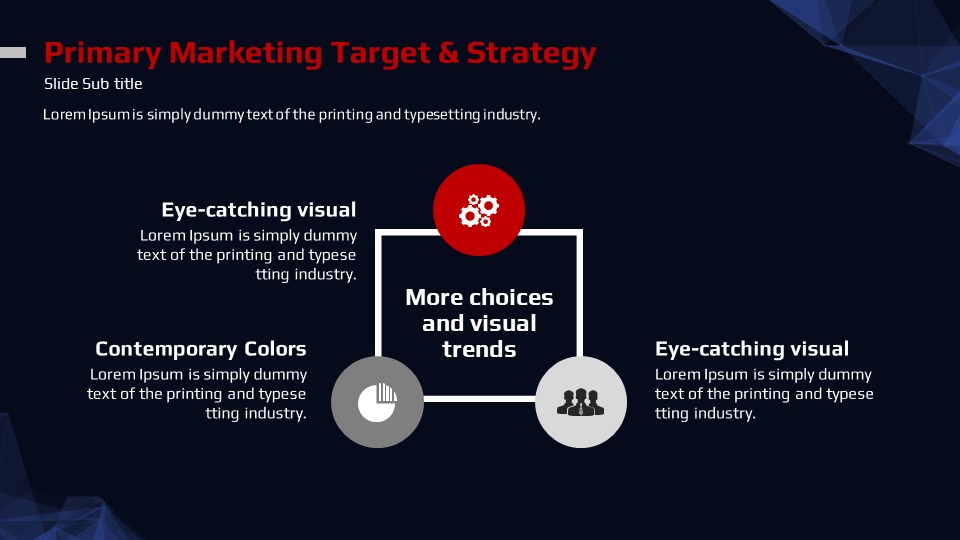 Primary Marketing Target & Strategy

Slide Sub title

Lorem Ipsum is simply dummy text of the printing and typesetting industry.

Eye-catching visual
Lorem Ipsum is simply dummy text of the printing and typese tting industry.

More choices and visual trends

Contemporary Colors
Lorem Ipsum is simply dummy text of the printing and typese tting industry.

Eye-catching visual
Lorem Ipsum is simply dummy text of the printing and typese tting industry.